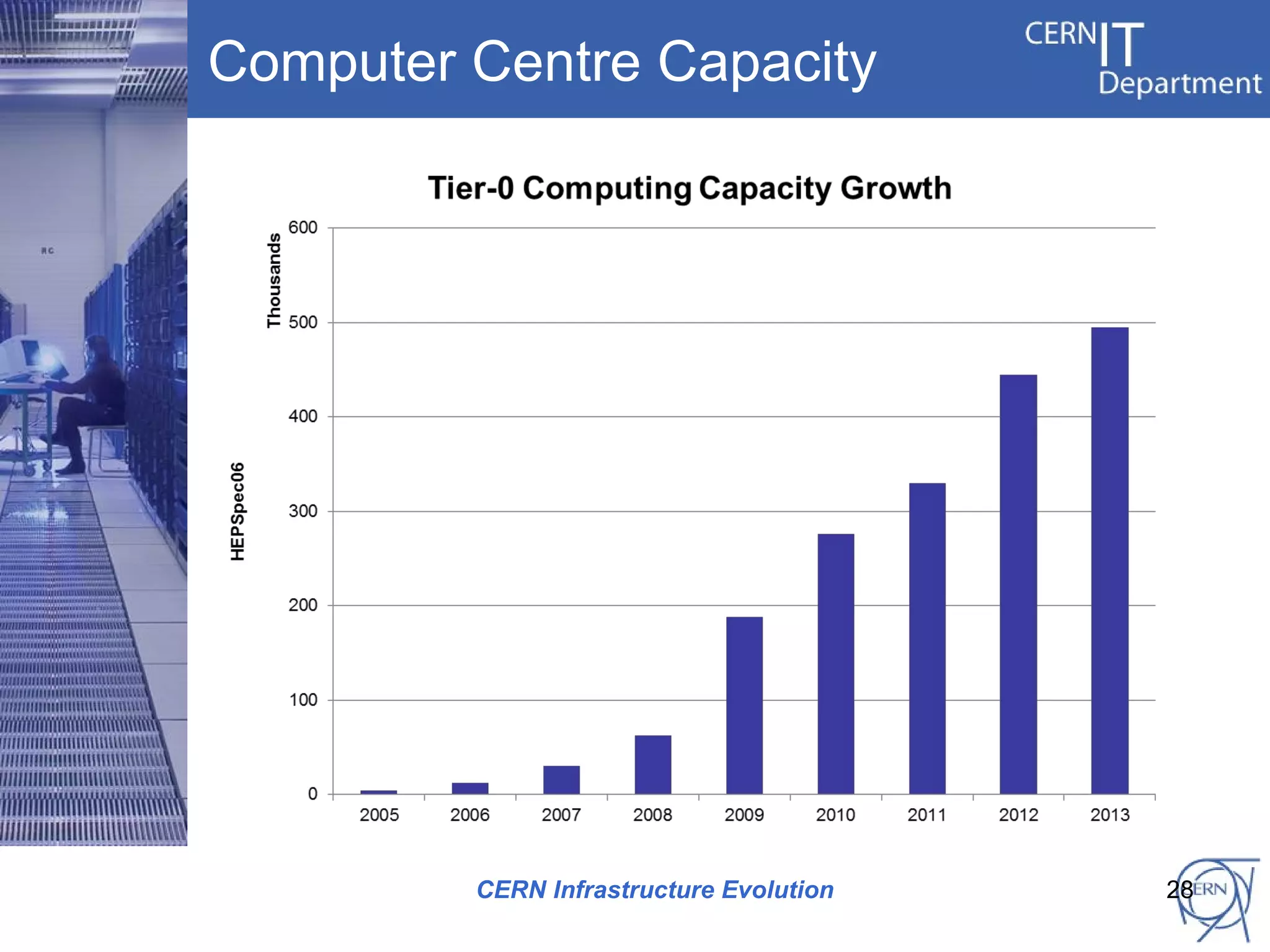 Computer Centre Capacity

CERN IT Department

Tier-0 Computing Capacity Growth

Thousands

HEPSpec06

600
500
400
300
200
100
0

2005 2006 2007 2008 2009 2010 2011 2012 2013

CERN Infrastructure Evolution

28

CERN